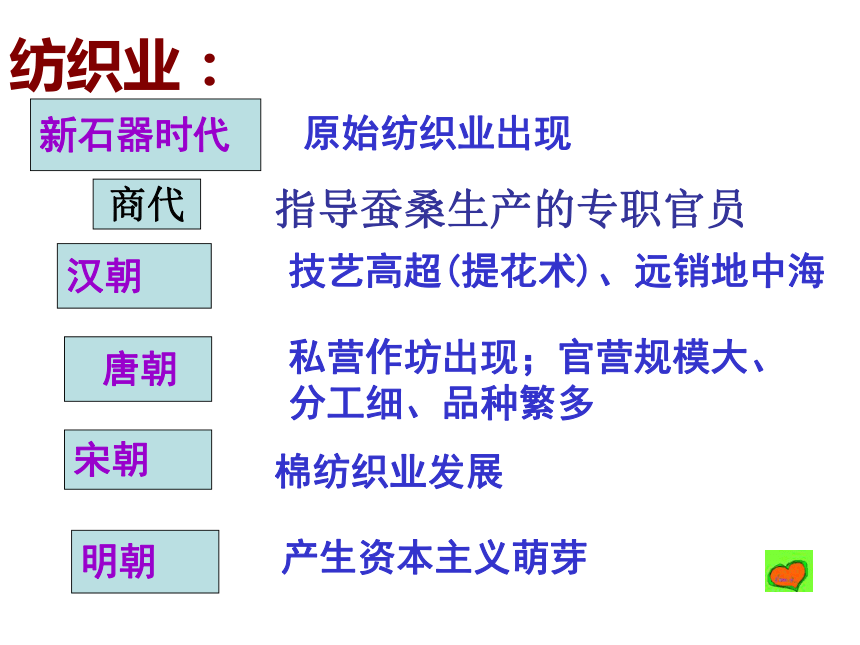 纺织业：

新石器时代 原始纺织业出现

商代 指导蚕桑生产的专职官员

汉朝 技艺高超(提花术)、远销地中海

唐朝 私营作坊出现；官营规模大、分工细、品种繁多

宋朝 棉纺织业发展

明朝 产生资本主义萌芽